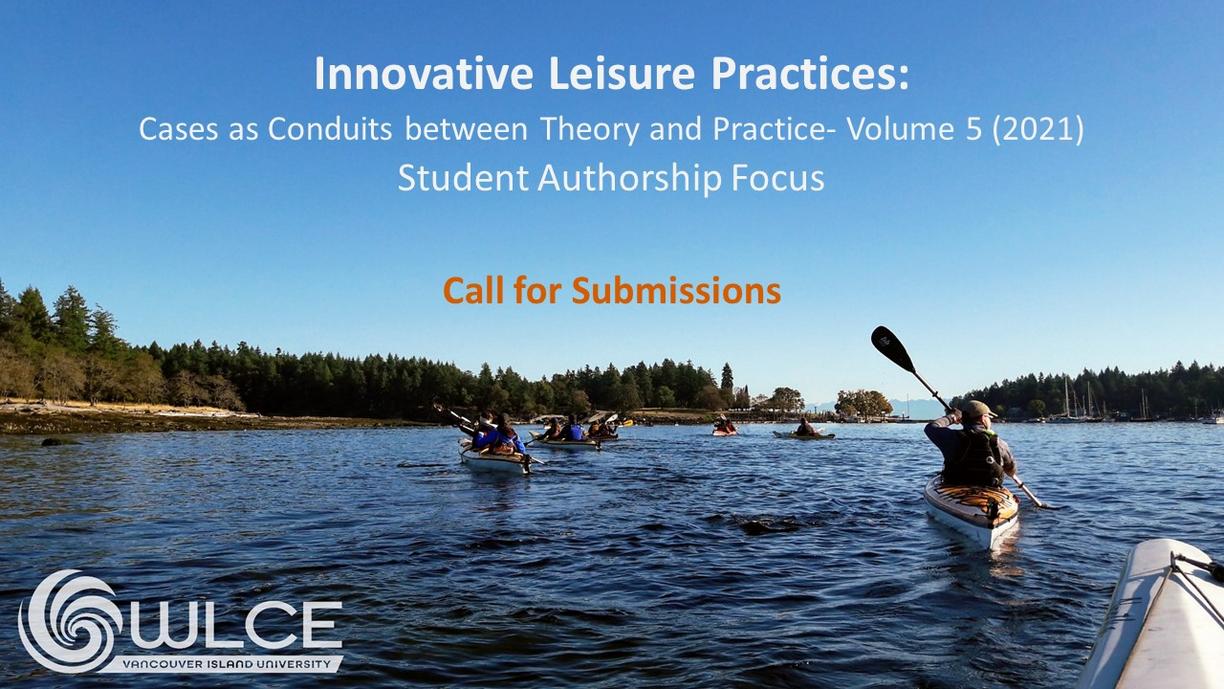 Innovative Leisure Practices:
Cases as Conduits between Theory and Practice- Volume 5 (2021)
Student Authorship Focus

Call for Submissions

WLCE
VANCOUVER ISLAND UNIVERSITY